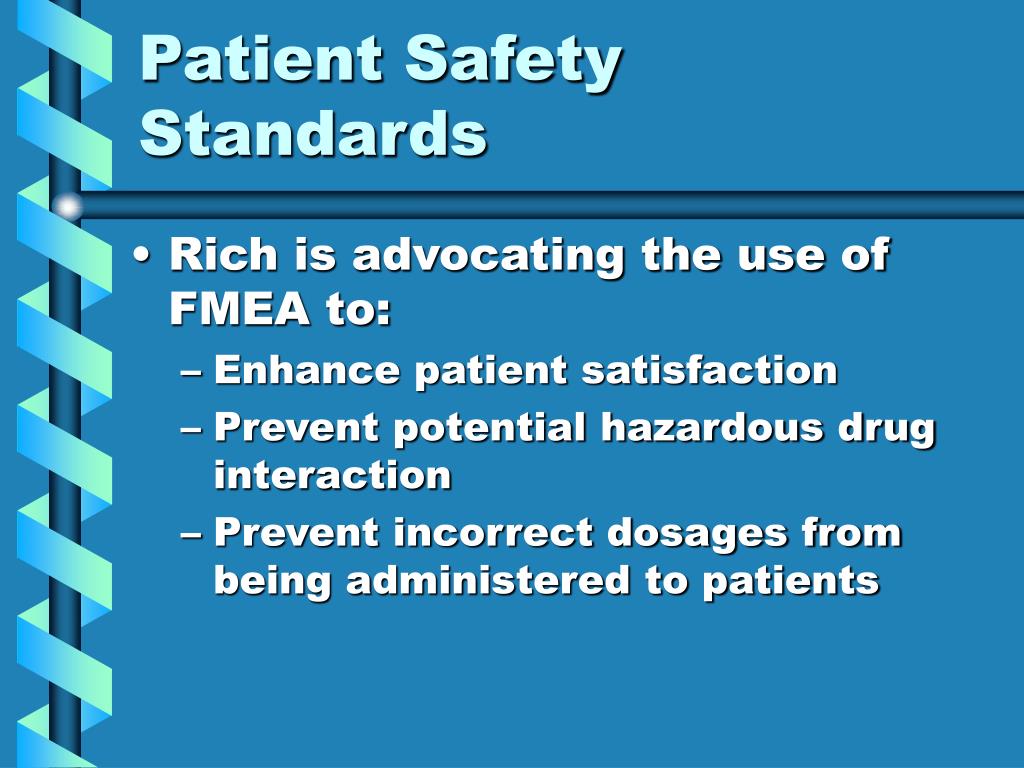 Patient Safety Standards

• Rich is advocating the use of FMEA to:
– Enhance patient satisfaction
– Prevent potential hazardous drug interaction
– Prevent incorrect dosages from being administered to patients